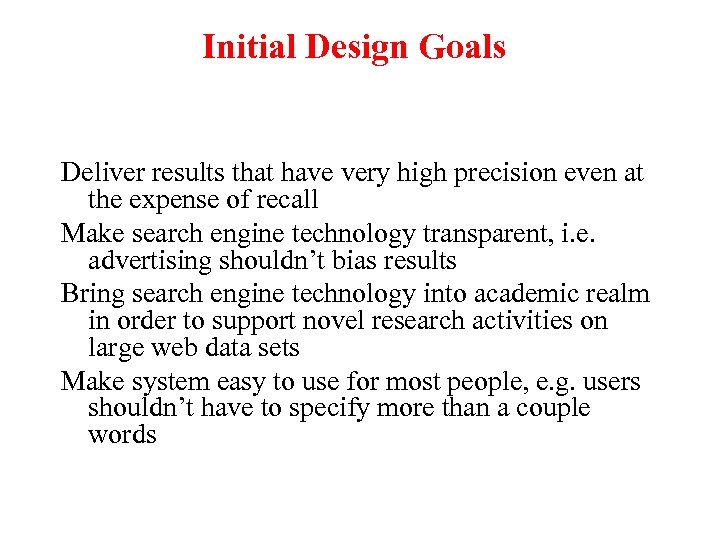 Initial Design Goals

Deliver results that have very high precision even at the expense of recall

Make search engine technology transparent, i.e. advertising shouldn’t bias results

Bring search engine technology into academic realm in order to support novel research activities on large web data sets

Make system easy to use for most people, e.g. users shouldn’t have to specify more than a couple words